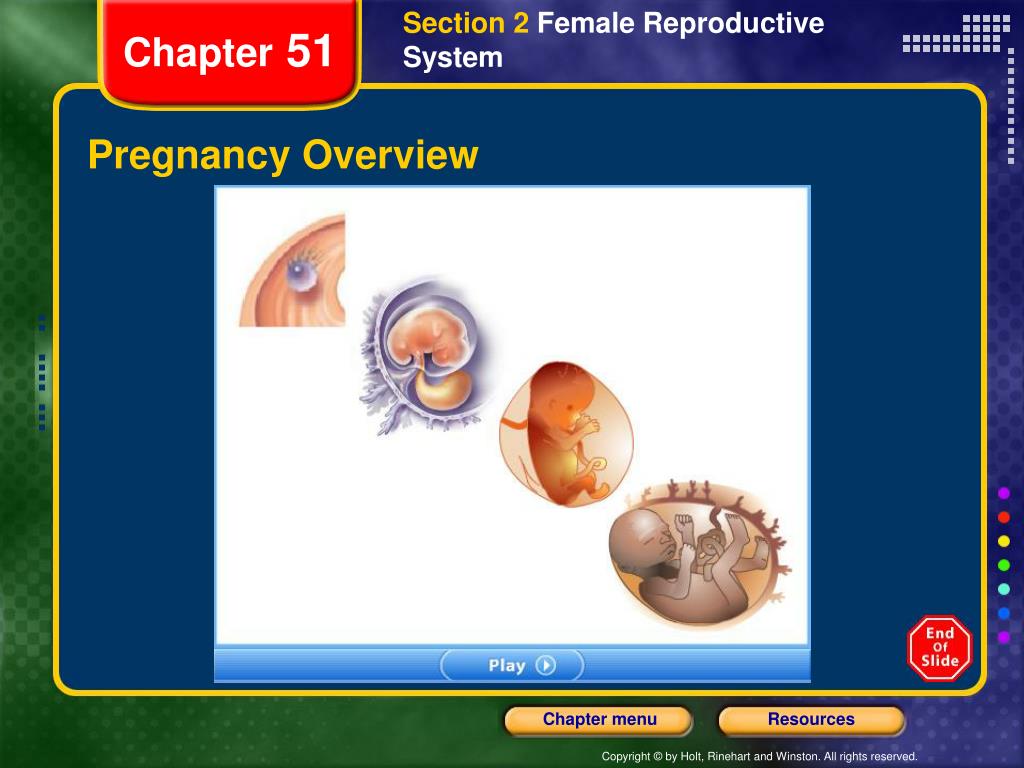 Chapter 51

Section 2 Female Reproductive System

Pregnancy Overview

Play

End Of Slide

Chapter menu

Resources

Copyright © by Holt, Rinehart and Winston. All rights reserved.